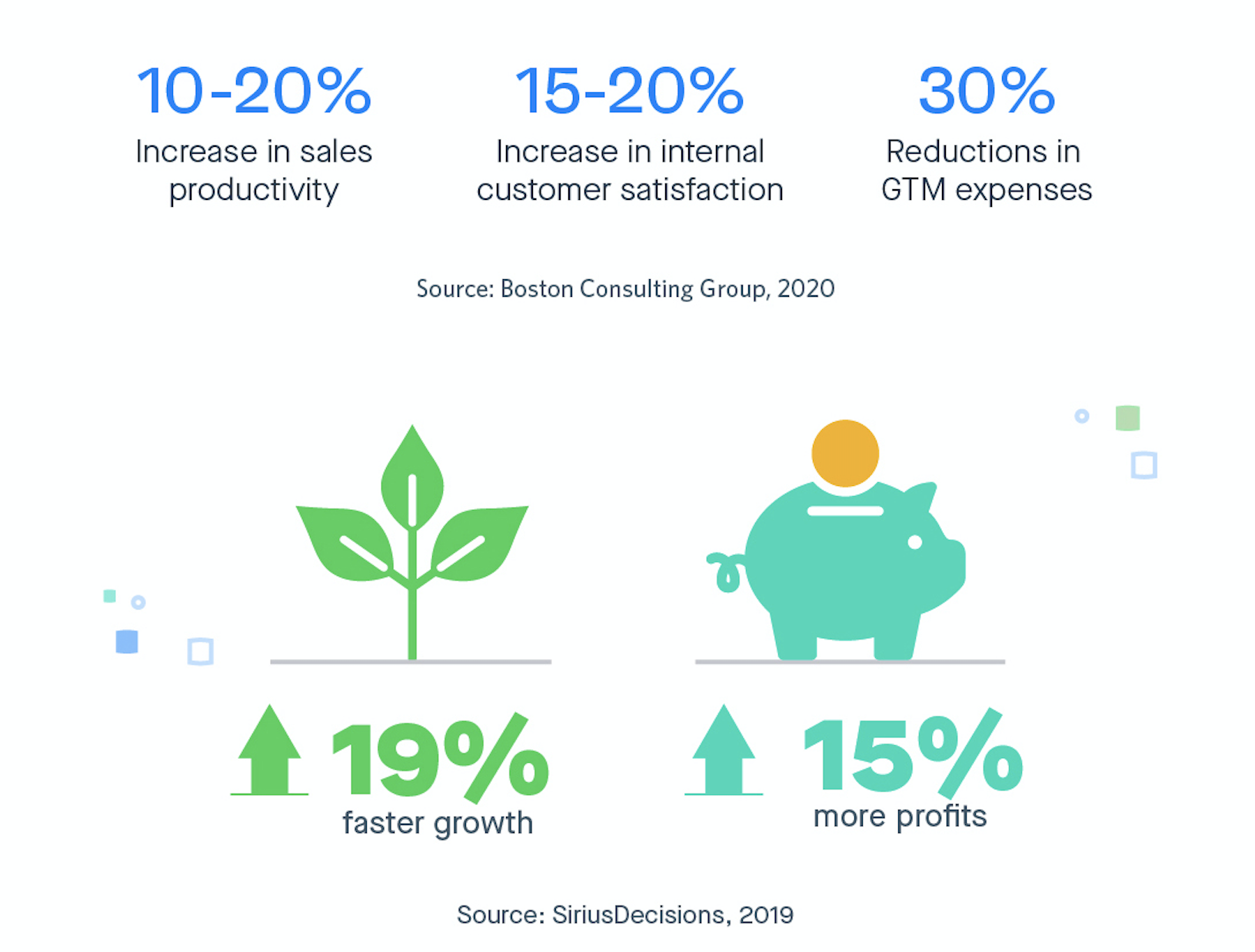 10-20%
Increase in sales productivity

15-20%
Increase in internal customer satisfaction

30%
Reductions in GTM expenses

Source: Boston Consulting Group, 2020

19%
faster growth

15%
more profits

Source: SiriusDecisions, 2019